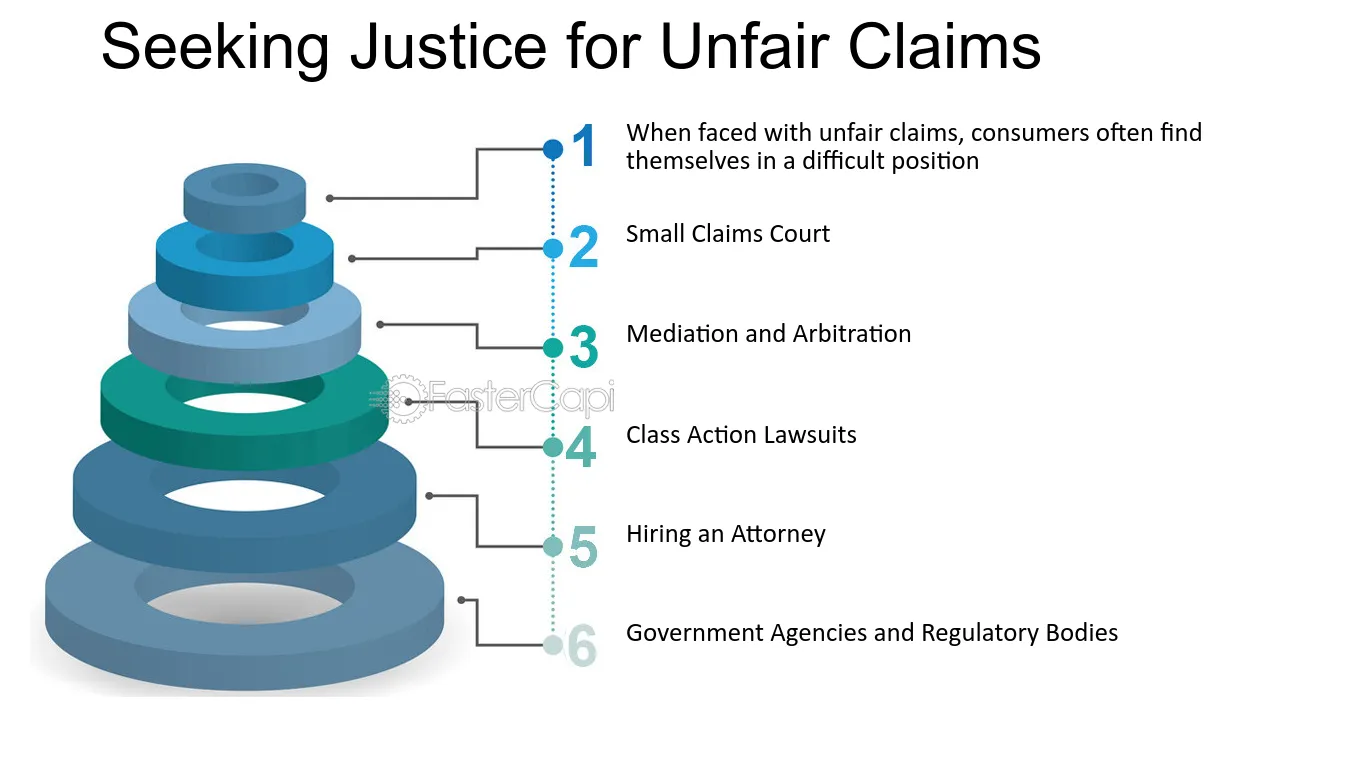 Seeking Justice for Unfair Claims

1 When faced with unfair claims, consumers often find themselves in a difficult position

2 Small Claims Court

3 Mediation and Arbitration

4 Class Action Lawsuits

5 Hiring an Attorney

6 Government Agencies and Regulatory Bodies

FasterCapi